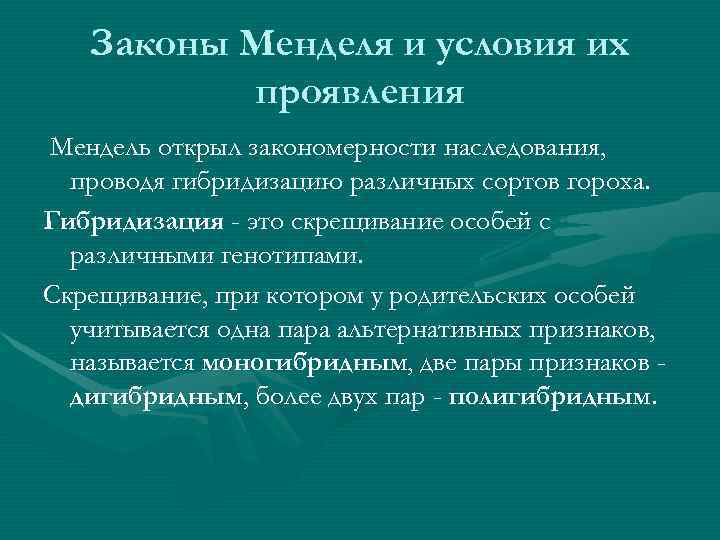 Законы Менделя и условия их проявления

Мендель открыл закономерности наследования, проводя гибридизацию различных сортов гороха.

Гибридизация - это скрещивание особей с различными генотипами.

Скрещивание, при котором у родительских особей учитывается одна пара альтернативных признаков, называется моногибридным, две пары признаков - дигибридным, более двух пар - полигибридным.